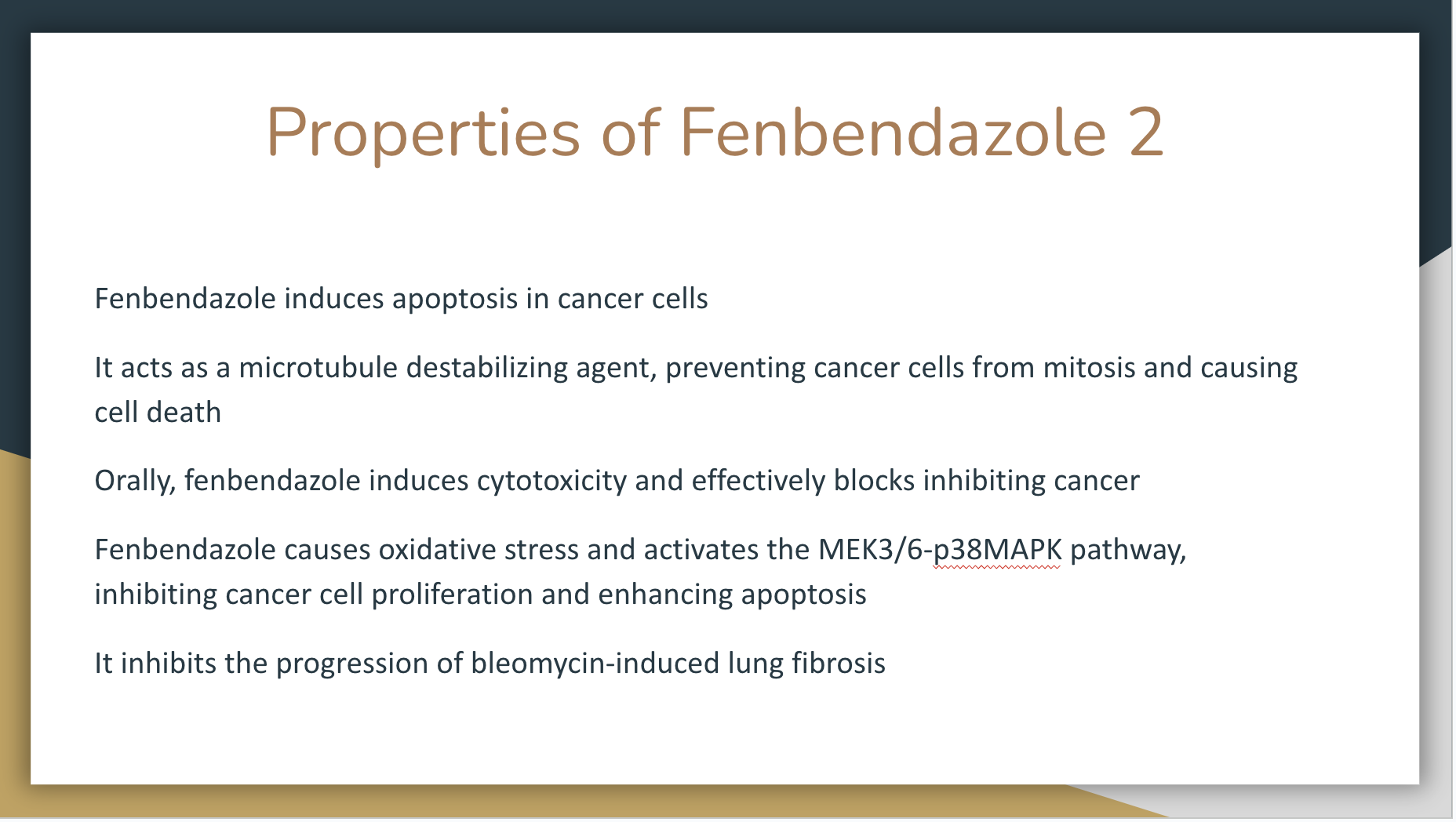 Properties of Fenbendazole 2

Fenbendazole induces apoptosis in cancer cells

It acts as a microtubule destabilizing agent, preventing cancer cells from mitosis and causing cell death

Orally, fenbendazole induces cytotoxicity and effectively blocks inhibiting cancer

Fenbendazole causes oxidative stress and activates the MEK3/6-p38MAPK pathway, inhibiting cancer cell proliferation and enhancing apoptosis

It inhibits the progression of bleomycin-induced lung fibrosis